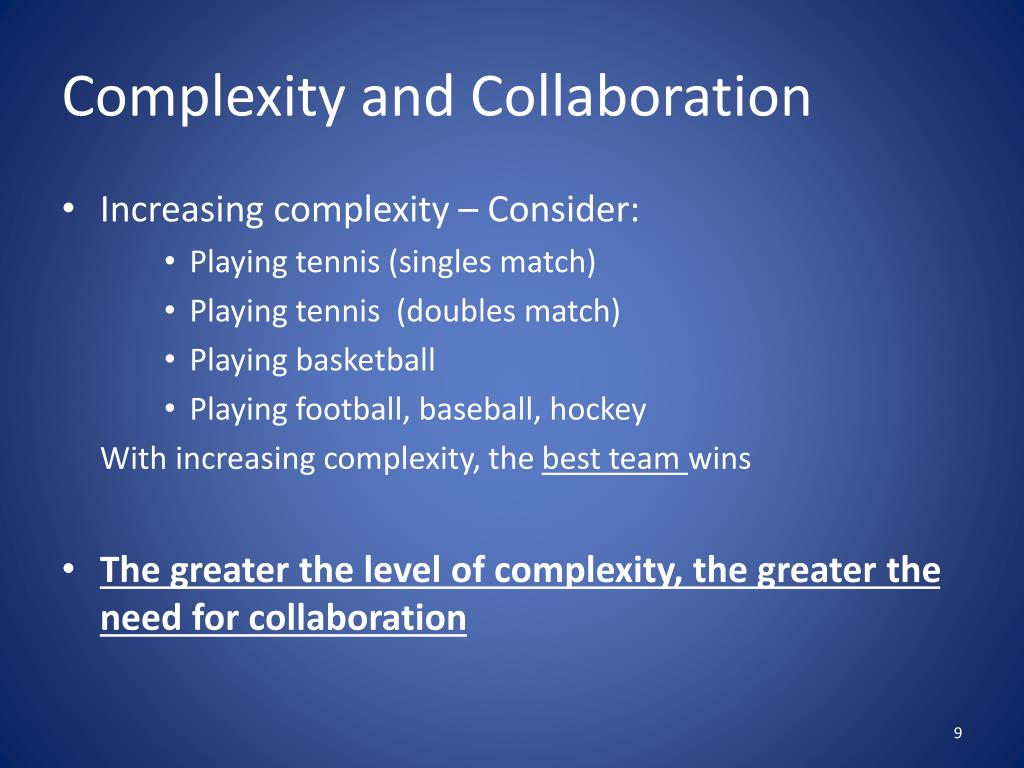 Complexity and Collaboration

• Increasing complexity – Consider:
  • Playing tennis (singles match)
  • Playing tennis (doubles match)
  • Playing basketball
  • Playing football, baseball, hockey

With increasing complexity, the best team wins

• The greater the level of complexity, the greater the need for collaboration

9